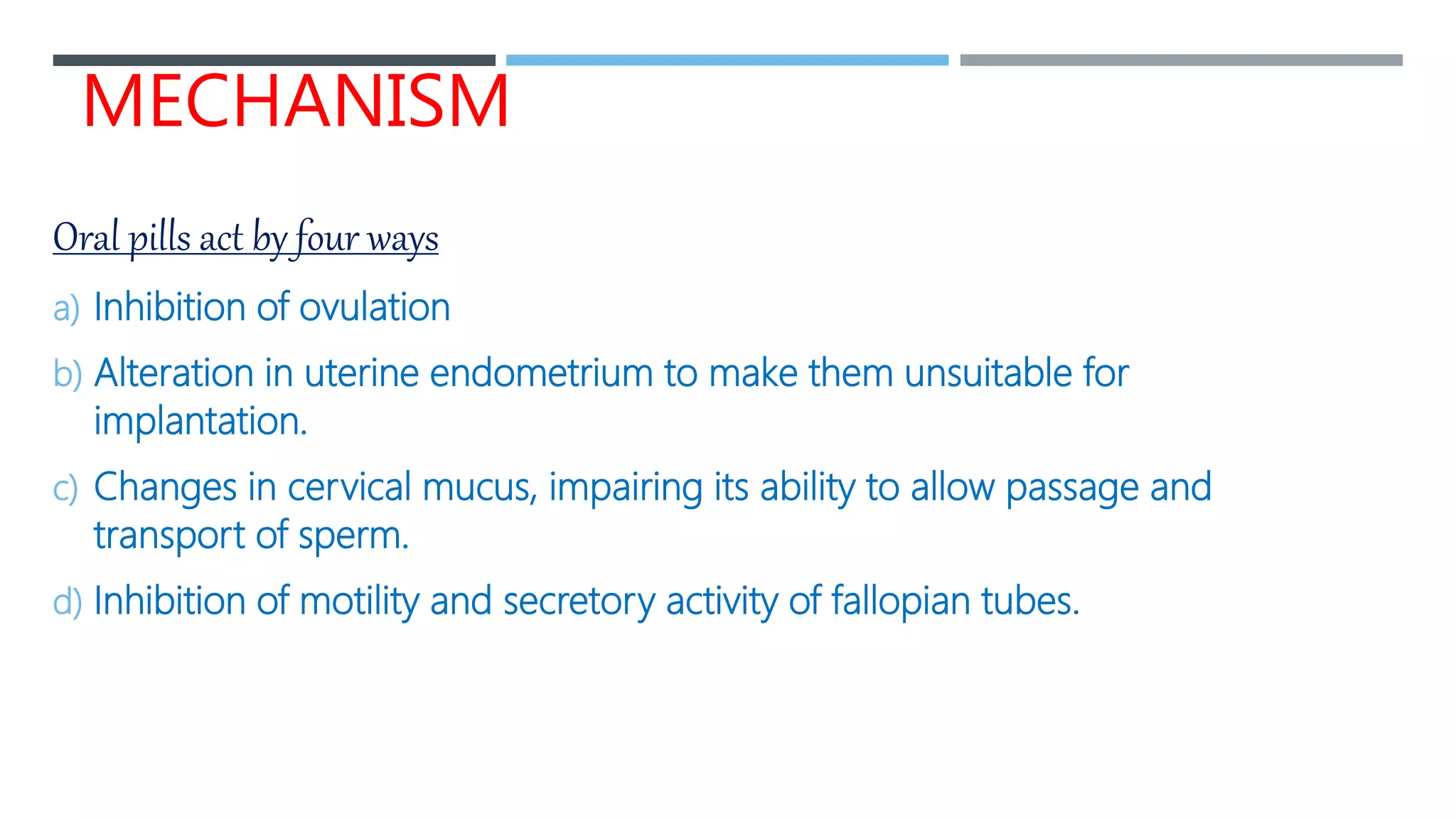 MECHANISM

Oral pills act by four ways

a) Inhibition of ovulation

b) Alteration in uterine endometrium to make them unsuitable for implantation.

c) Changes in cervical mucus, impairing its ability to allow passage and transport of sperm.

d) Inhibition of motility and secretory activity of fallopian tubes.